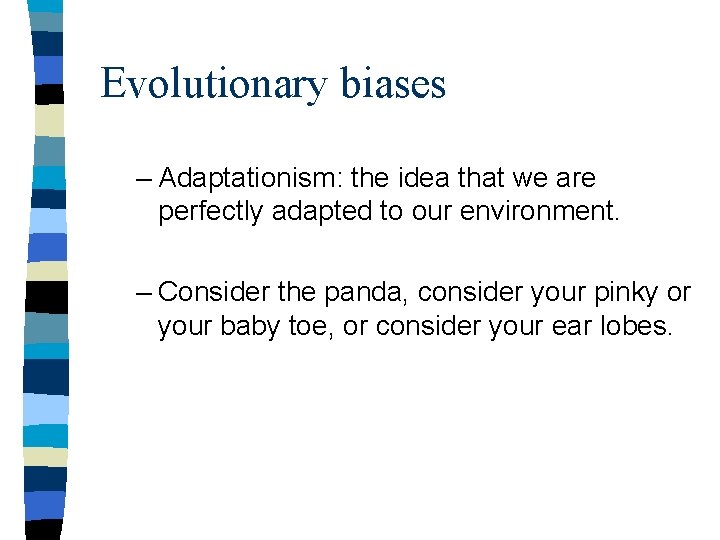 Evolutionary biases

– Adaptationism: the idea that we are perfectly adapted to our environment.

– Consider the panda, consider your pinky or your baby toe, or consider your ear lobes.